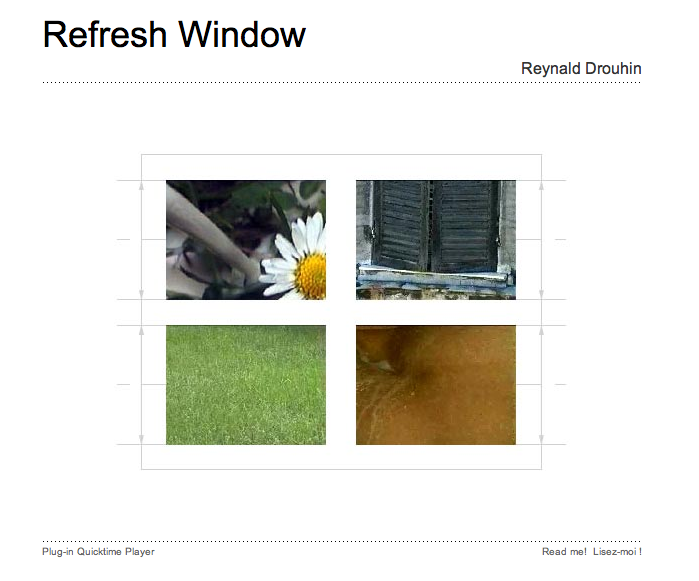 Refresh Window

Reynald Drouhin

Plug-in Quicktime Player

Read me! Lisez-moi !